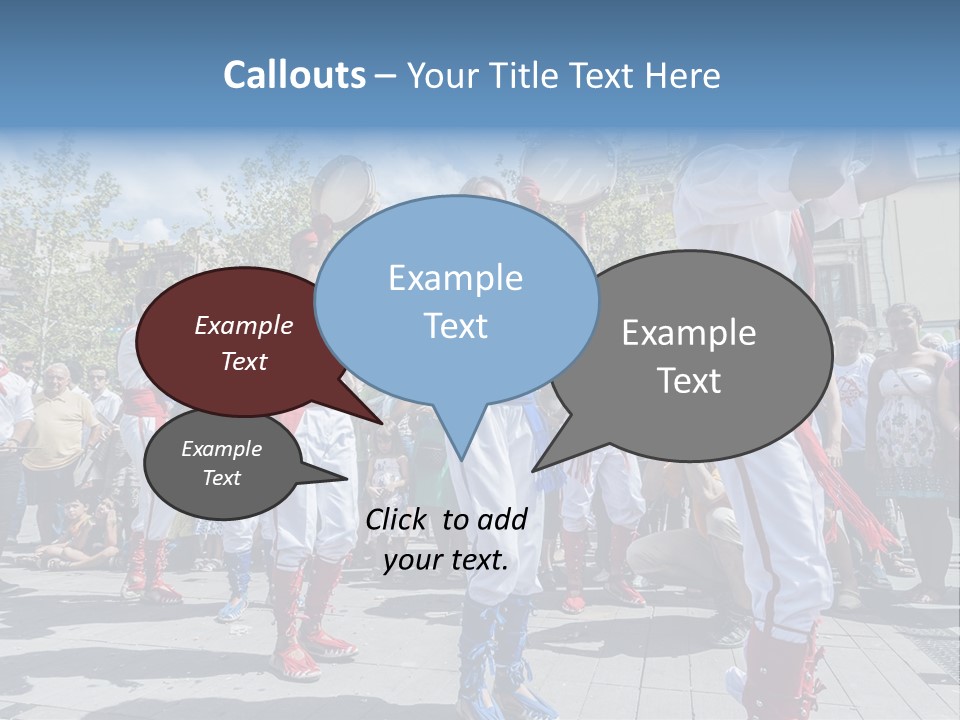 Callouts – Your Title Text Here

Example Text

Example Text

Example Text

Example Text

Click to add your text.